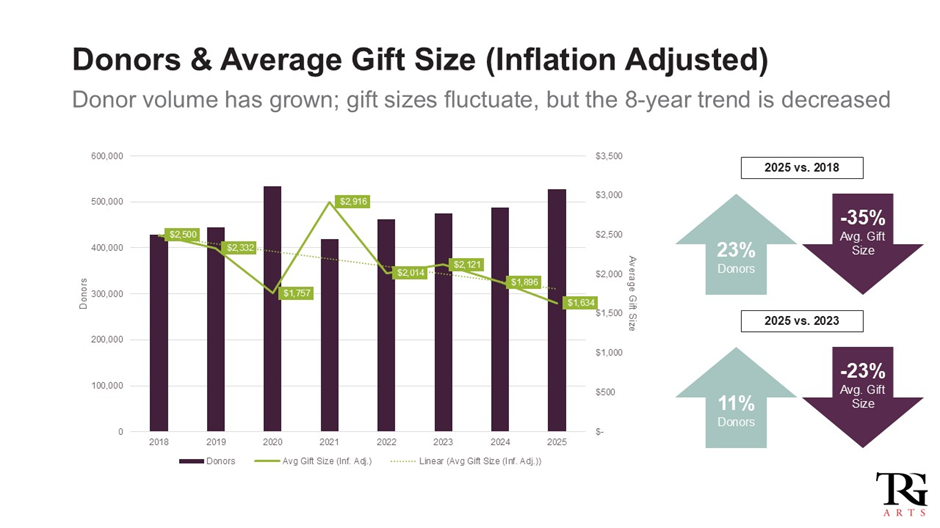 Donors & Average Gift Size (Inflation Adjusted)

Donor volume has grown; gift sizes fluctuate, but the 8-year trend is decreased

600,000
500,000
400,000
300,000
200,000
100,000
0

Donors

$3,500
$3,000
$2,500
$2,000
$1,500
$1,000
$500
$-

Average Gift Size

$2,500
$2,332
$1,757
$2,916
$2,014
$2,121
$1,896
$1,634

2018 2019 2020 2021 2022 2023 2024 2025

Donors Avg Gift Size (Inf. Adj.) Linear (Avg Gift Size (Inf. Adj.))

2025 vs. 2018

23%
Donors

-35%
Avg. Gift Size

2025 vs. 2023

11%
Donors

-23%
Avg. Gift Size

TRG
ARTS